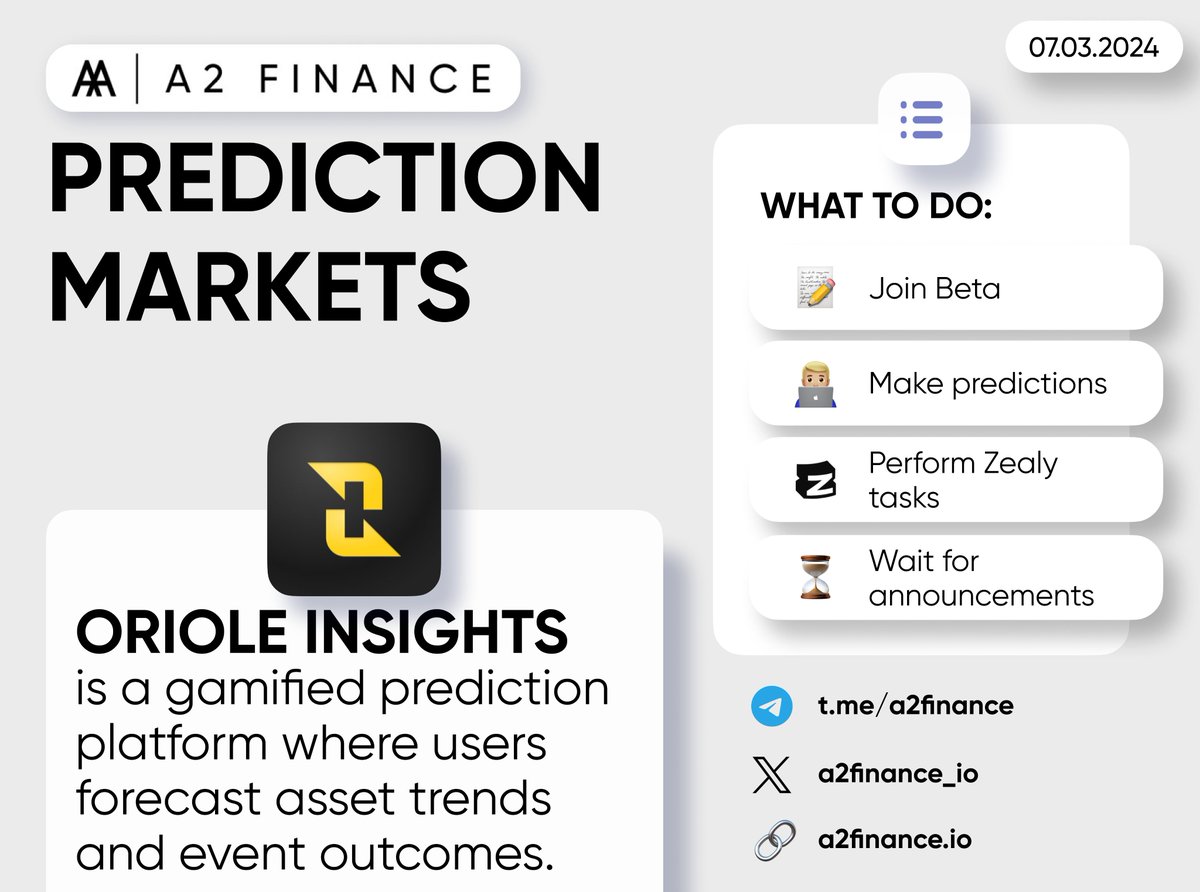 A2 FINANCE

07.03.2024

PREDICTION MARKETS

ORIOLE INSIGHTS
is a gamified prediction platform where users forecast asset trends and event outcomes.

WHAT TO DO:

Join Beta

Make predictions

Perform Zealy tasks

Wait for announcements

t.me/a2finance

a2finance_io

a2finance.io